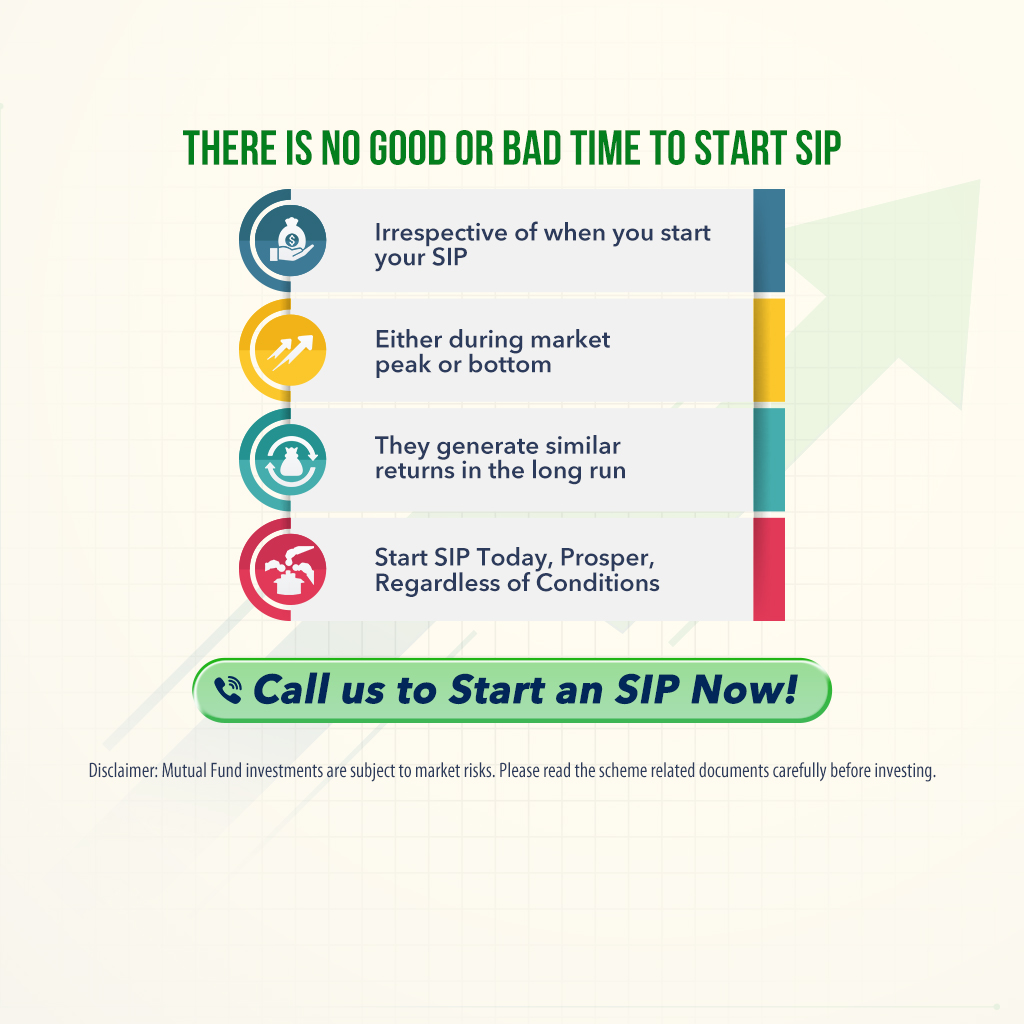 THERE IS NO GOOD OR BAD TIME TO START SIP

Irrespective of when you start your SIP

Either during market peak or bottom

They generate similar returns in the long run

Start SIP Today, Prosper, Regardless of Conditions

Call us to Start an SIP Now!

Disclaimer: Mutual Fund investments are subject to market risks. Please read the scheme related documents carefully before investing.